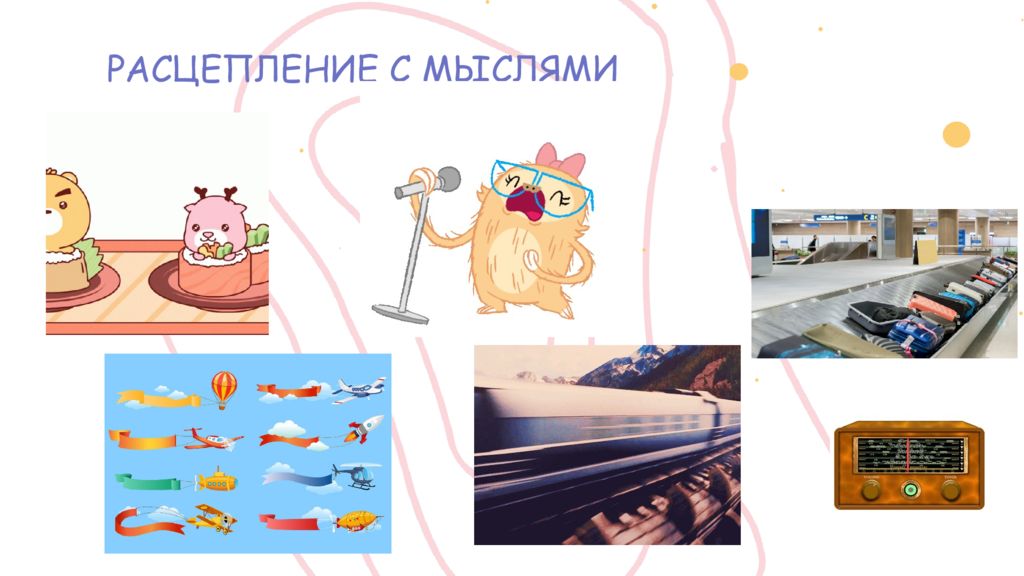 РАСЦЕПЛЕНИЕ С МЫСЛЯМИ